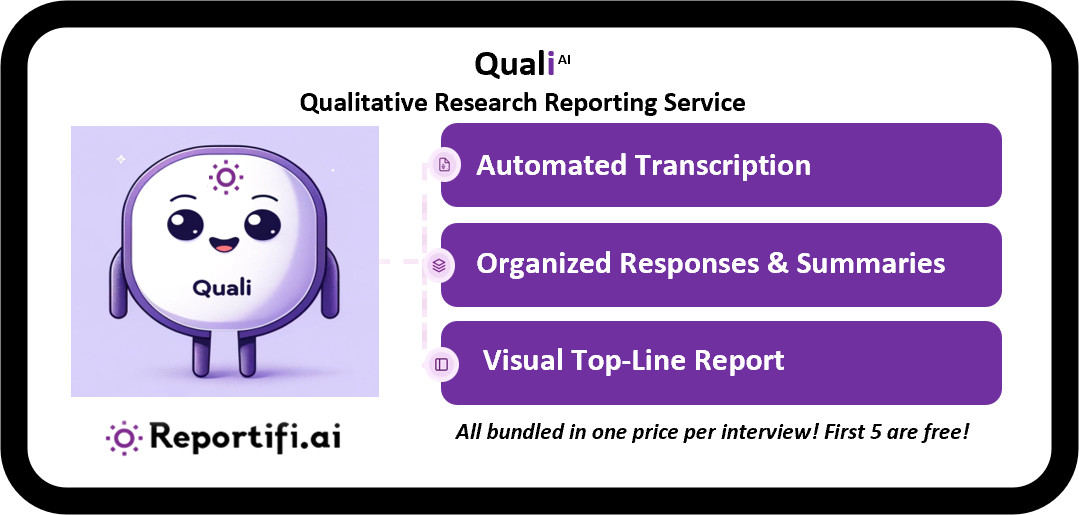 Quali AI
Qualitative Research Reporting Service

Quali

Automated Transcription

Organized Responses & Summaries

Visual Top-Line Report

Reportifi.ai

All bundled in one price per interview! First 5 are free!